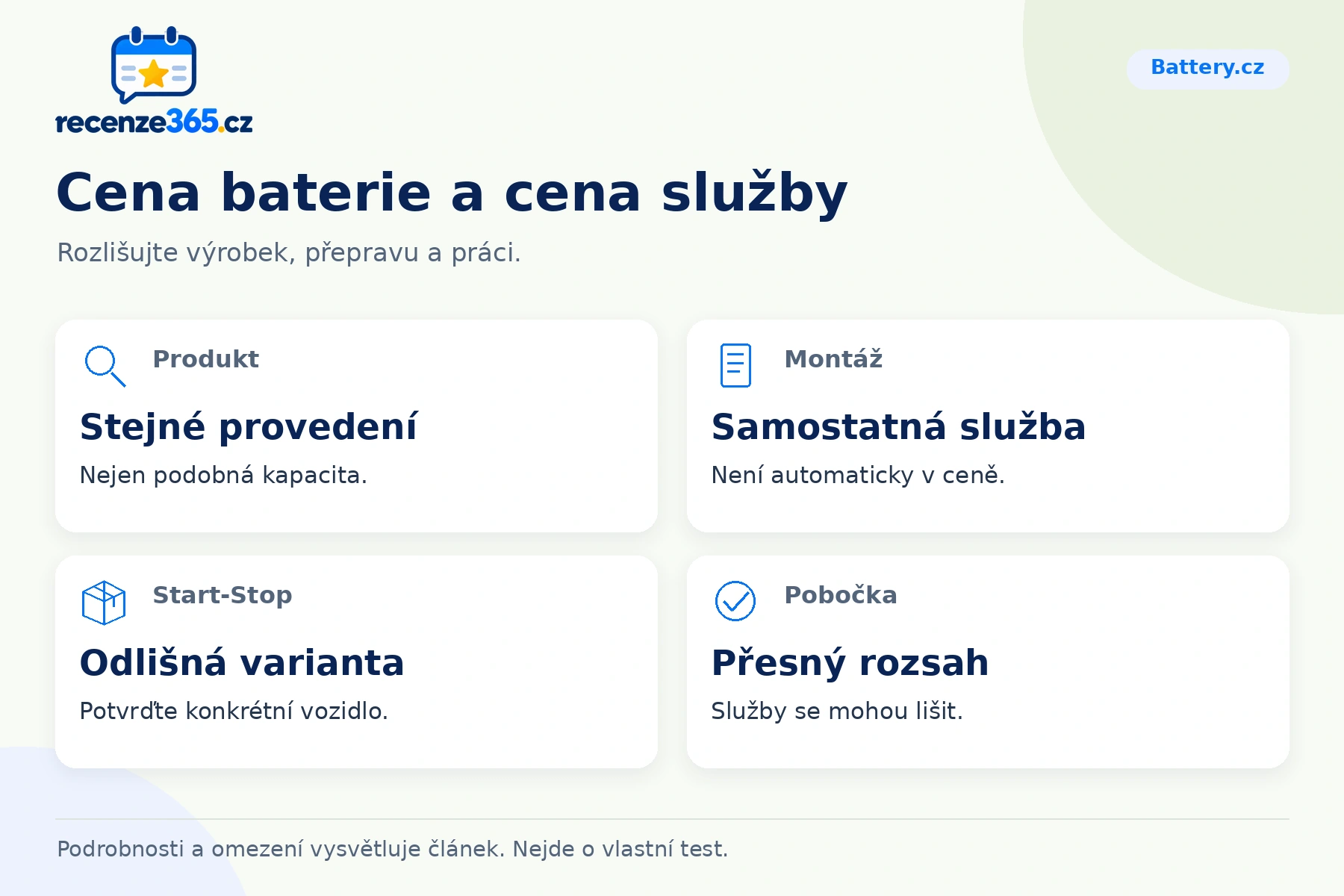 recenze365.cz

Battery.cz

Cena baterie a cena služby

Rozlišujte výrobek, přepravu a práci.

Produkt

Stejné provedení

Nejen podobná kapacita.

Montáž

Samostatná služba

Není automaticky v ceně.

Start-Stop

Odlišná varianta

Potvrďte konkrétní vozidlo.

Pobočka

Přesný rozsah

Služby se mohou lišit.

Podrobnosti a omezení vysvětluje článek. Nejde o vlastní test.